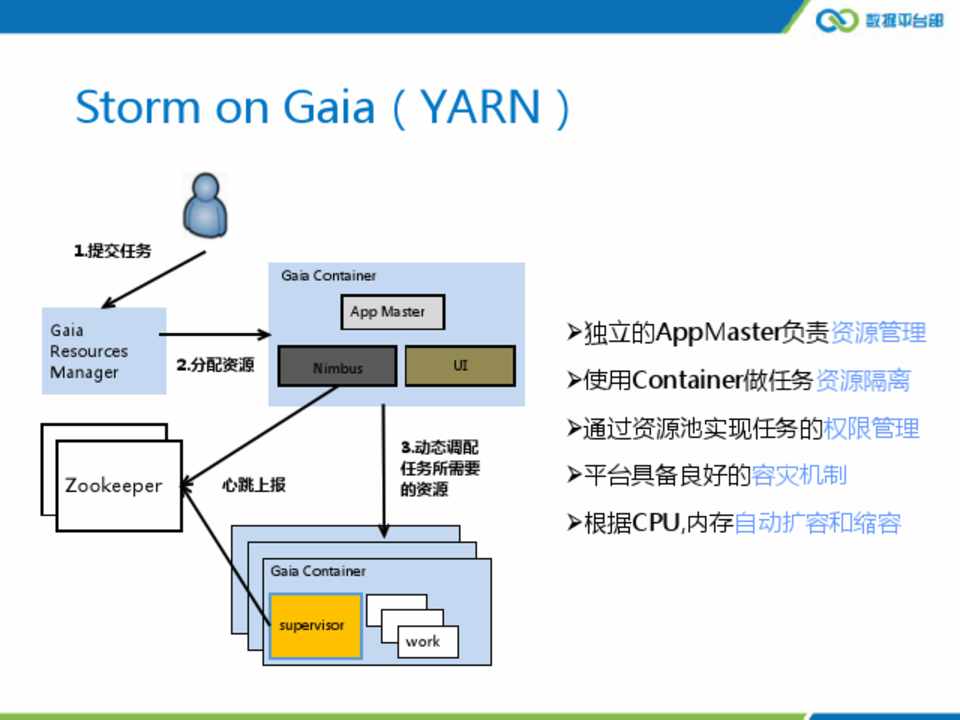 数据平台部

Storm on Gaia（YARN）

1.提交任务

Gaia Resources Manager

2.分配资源

Gaia Container

App Master

Nimbus

UI

Zookeeper

心跳上报

3.动态调配任务所需要的资源

Gaia Container

supervisor

work

➢独立的AppMaster负责资源管理

➢使用Container做任务资源隔离

➢通过资源池实现任务的权限管理

➢平台具备良好的容灾机制

➢根据CPU,内存自动扩容和缩容